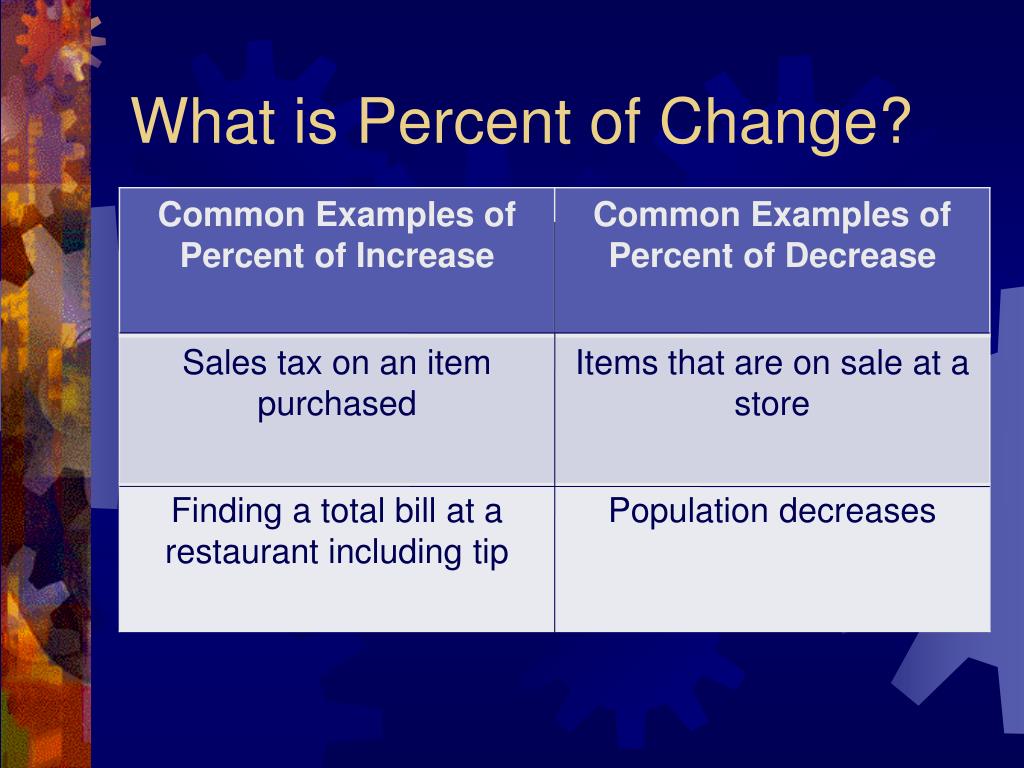 What is Percent of Change?

| Common Examples of Percent of Increase | Common Examples of Percent of Decrease |
|---|---|
| Sales tax on an item purchased | Items that are on sale at a store |
| Finding a total bill at a restaurant including tip | Population decreases |